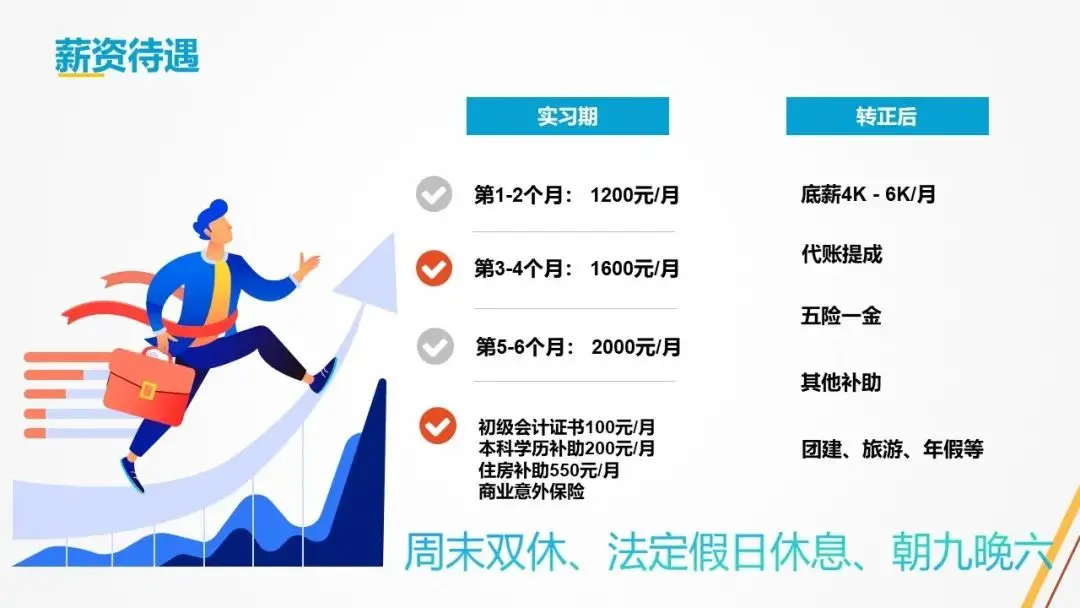 薪资待遇

实习期

第1-2个月： 1200元/月

第3-4个月： 1600元/月

第5-6个月： 2000元/月

初级会计证书100元/月
本科学历补助200元/月
住房补助550元/月
商业意外保险

转正后

底薪4K - 6K/月

代账提成

五险一金

其他补助

团建、旅游、年假等

周末双休、法定假日休息、朝九晚六